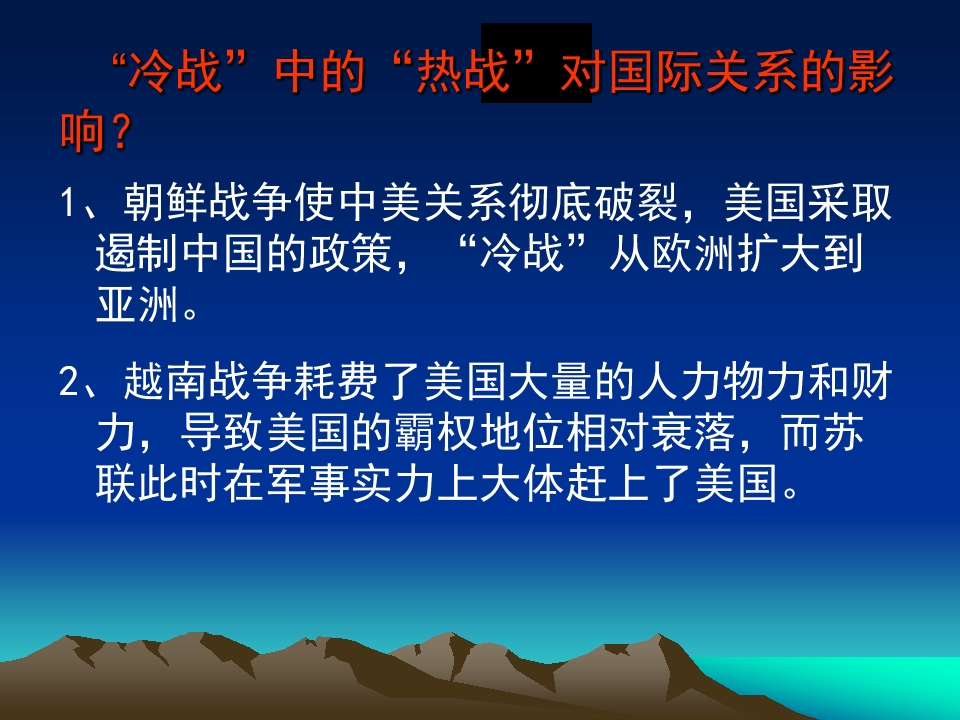 “冷战”中的“热战”对国际关系的影响？

1、朝鲜战争使中美关系彻底破裂，美国采取遏制中国的政策，“冷战”从欧洲扩大到亚洲。

2、越南战争耗费了美国大量的人力物力和财力，导致美国的霸权地位相对衰落，而苏联此时在军事实力上大体赶上了美国。